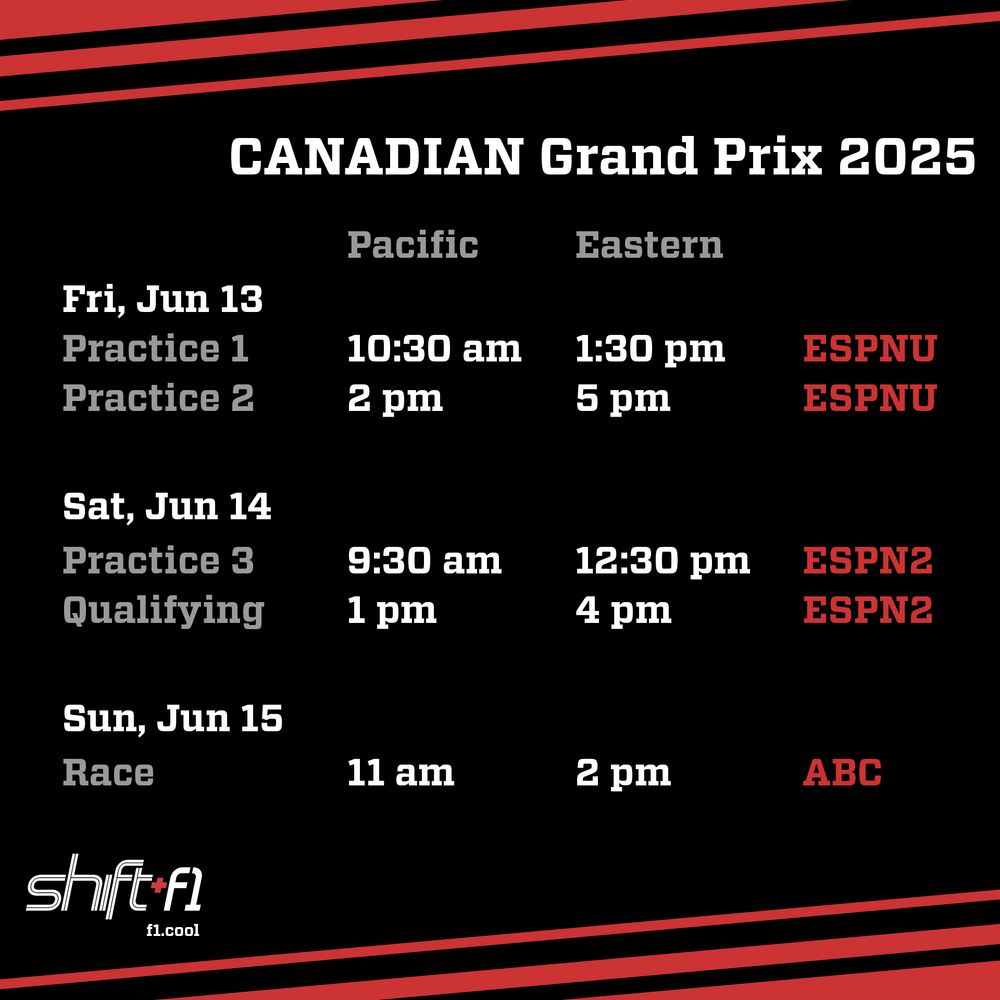 CANADIAN Grand Prix 2025

| | Pacific | Eastern | |
|---|---|---|---|
| Fri, Jun 13 | | | |
| Practice 1 | 10:30 am | 1:30 pm | ESPNU |
| Practice 2 | 2 pm | 5 pm | ESPNU |
| Sat, Jun 14 | | | |
| Practice 3 | 9:30 am | 12:30 pm | ESPN2 |
| Qualifying | 1 pm | 4 pm | ESPN2 |
| Sun, Jun 15 | | | |
| Race | 11 am | 2 pm | ABC |

shift+f1
f1.cool